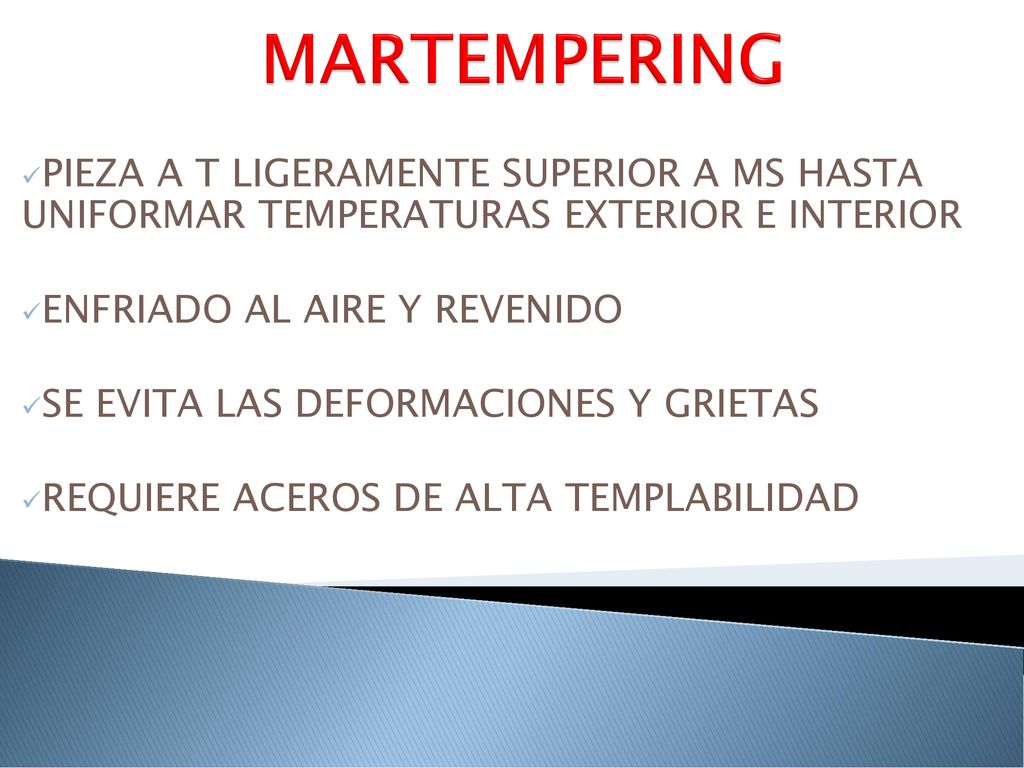 MARTEMPERING

✓PIEZA A T LIGERAMENTE SUPERIOR A MS HASTA UNIFORMAR TEMPERATURAS EXTERIOR E INTERIOR

✓ENFRIADO AL AIRE Y REVENIDO

✓SE EVITA LAS DEFORMACIONES Y GRIETAS

✓REQUIERE ACEROS DE ALTA TEMPLABILIDAD